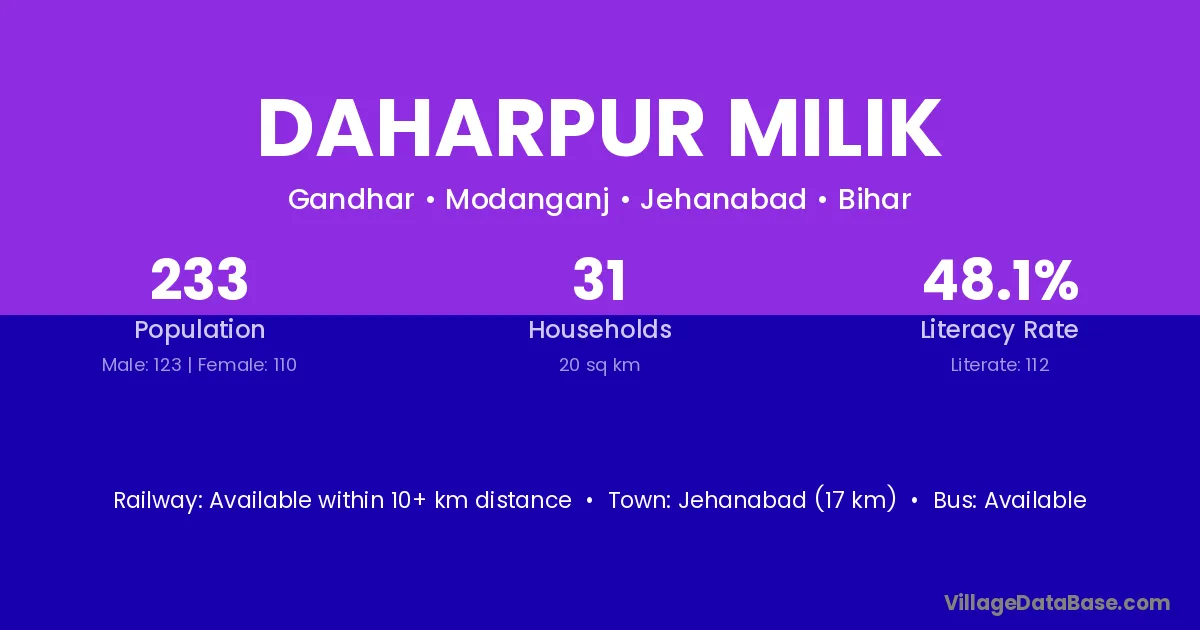 DAHARPUR MILIK

Gandhar • Modanganj • Jehanabad • Bihar

233
Population
Male: 123 | Female: 110

31
Households
20 sq km

48.1%
Literacy Rate
Literate: 112

Railway: Available within 10+ km distance • Town: Jehanabad (17 km) • Bus: Available

VillageDataBase.com